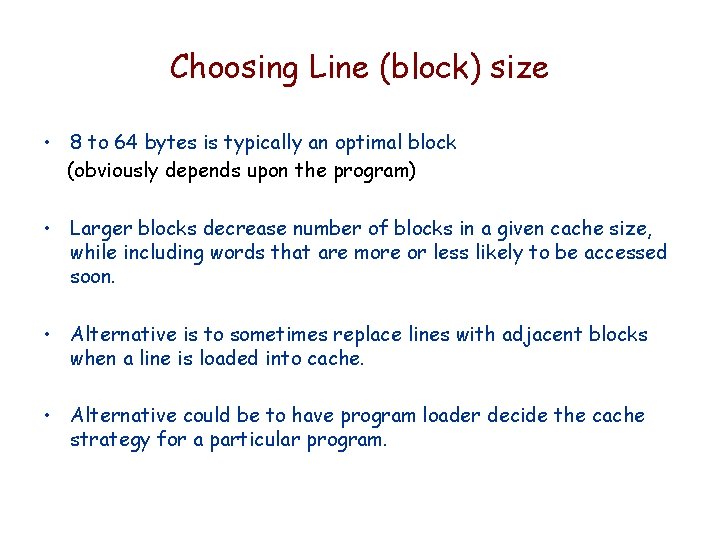 Choosing Line (block) size

• 8 to 64 bytes is typically an optimal block
(obviously depends upon the program)

• Larger blocks decrease number of blocks in a given cache size, while including words that are more or less likely to be accessed soon.

• Alternative is to sometimes replace lines with adjacent blocks when a line is loaded into cache.

• Alternative could be to have program loader decide the cache strategy for a particular program.